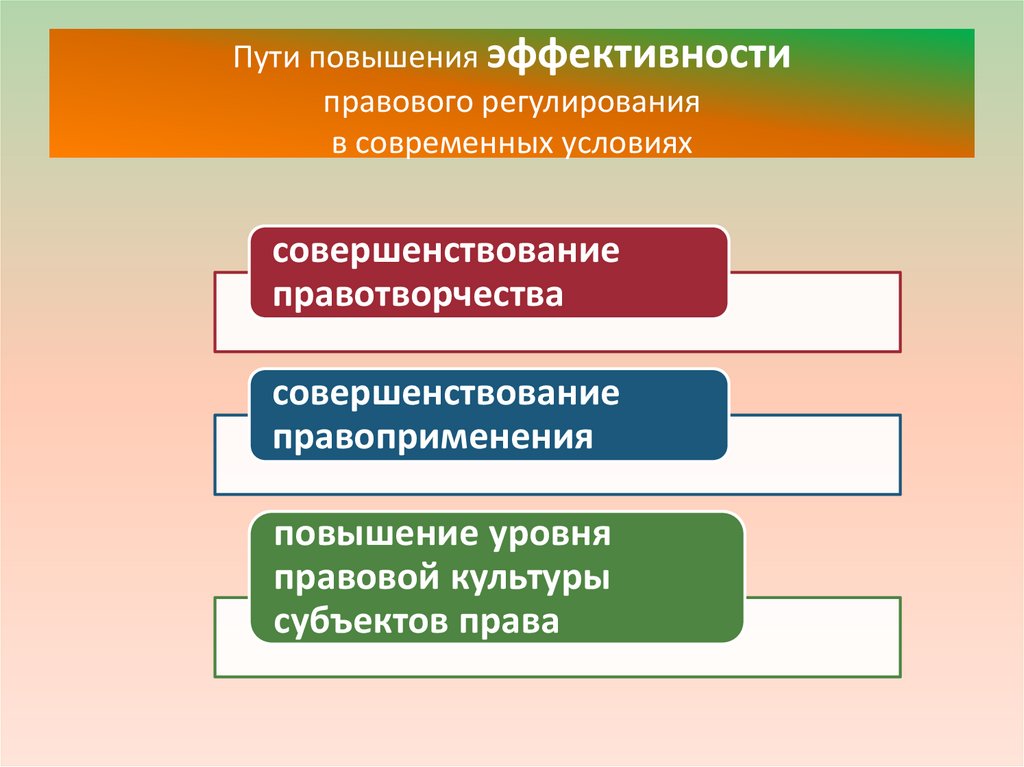 Пути повышения эффективности правового регулирования в современных условиях

совершенствование правотворчества

совершенствование правоприменения

повышение уровня правовой культуры субъектов права